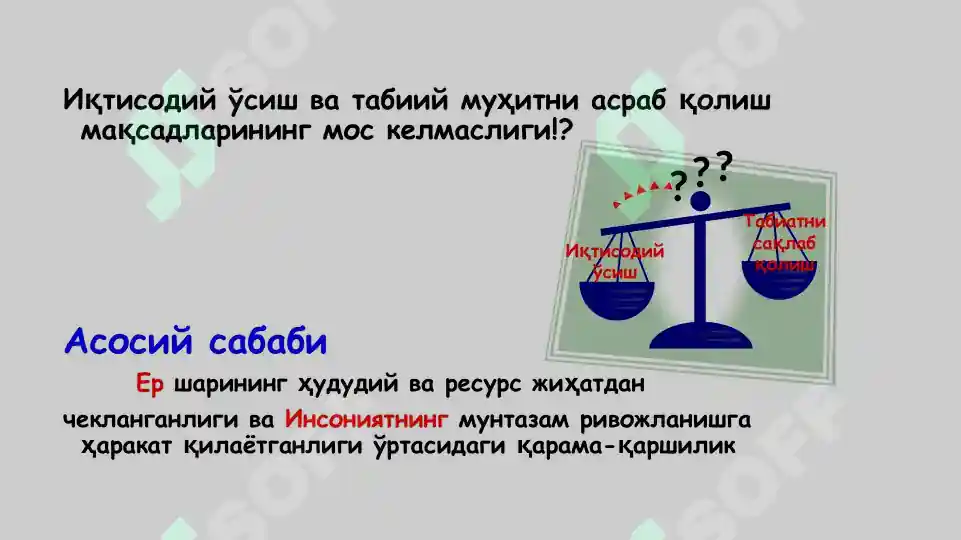 Иқтисодий ўсиш ва табиий муҳитни асраб қолиш мақсадларининг мос келмаслиги!?

???

Иқтисодий ўсиш

Табиатни сақлаб қолиш

Асосий сабаби

Ер шарининг ҳудудий ва ресурс жиҳатдан чекланганлиги ва Инсониятнинг мунтазам ривожланишга ҳаракат қилаётганлиги ўртасидаги қарама-қаршилик